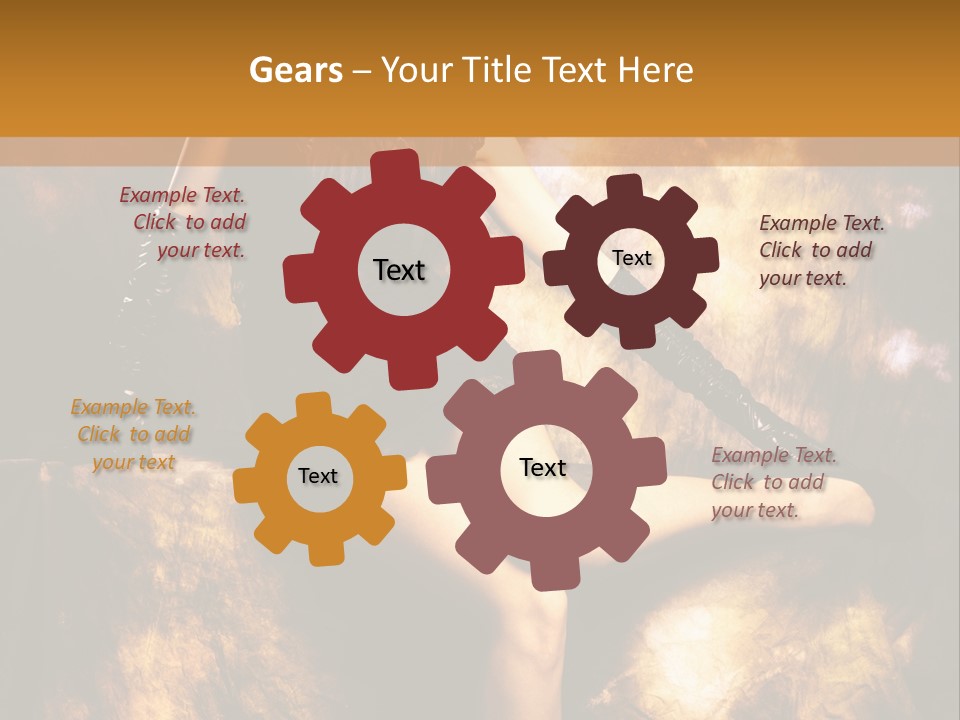 Gears – Your Title Text Here

Example Text. Click to add your text.

Text

Text

Example Text. Click to add your text.

Example Text. Click to add your text

Text

Text

Example Text. Click to add your text.